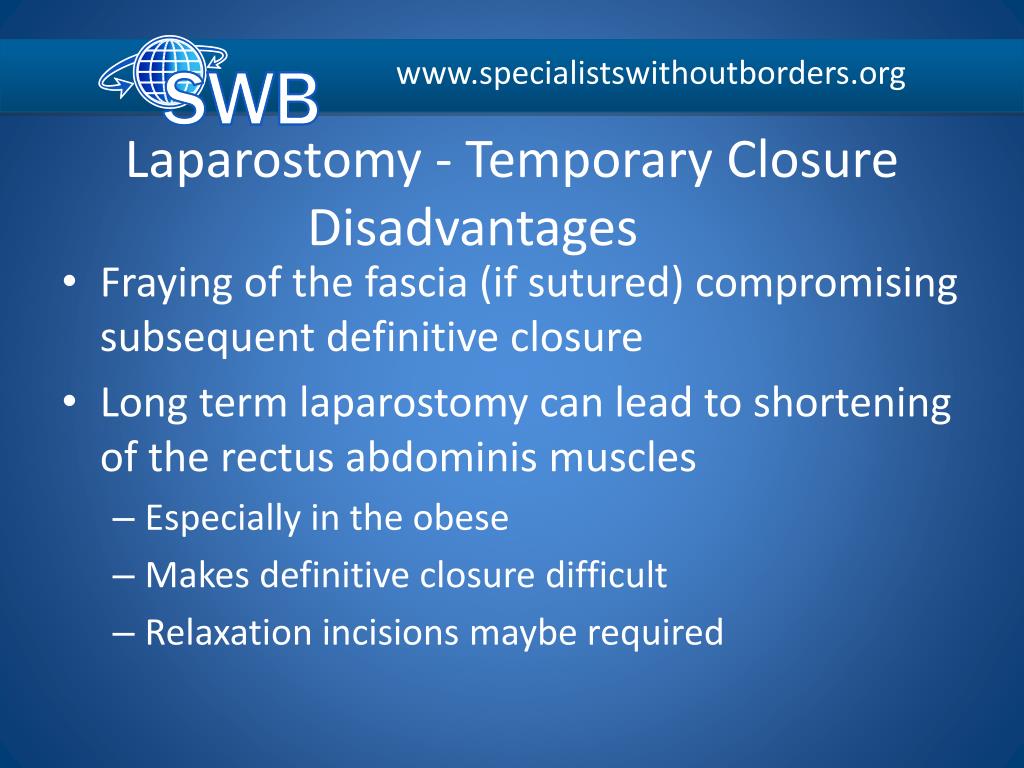 SWB

www.specialistswithoutborders.org

Laparostomy - Temporary Closure Disadvantages

• Fraying of the fascia (if sutured) compromising subsequent definitive closure
• Long term laparostomy can lead to shortening of the rectus abdominis muscles
– Especially in the obese
– Makes definitive closure difficult
– Relaxation incisions maybe required